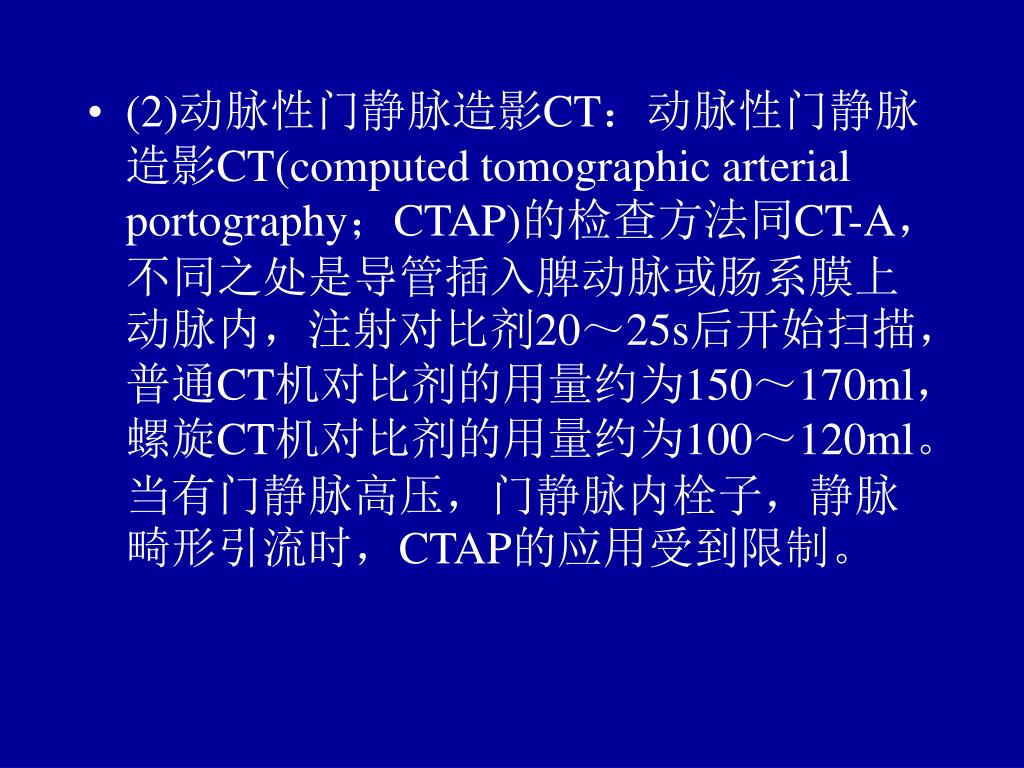 • (2)动脉性门静脉造影CT：动脉性门静脉造影CT(computed tomographic arterial portography；CTAP)的检查方法同CT-A，不同之处是导管插入脾动脉或肠系膜上动脉内，注射对比剂20～25s后开始扫描，普通CT机对比剂的用量约为150～170ml，螺旋CT机对比剂的用量约为100～120ml。当有门静脉高压，门静脉内栓子，静脉畸形引流时，CTAP的应用受到限制。